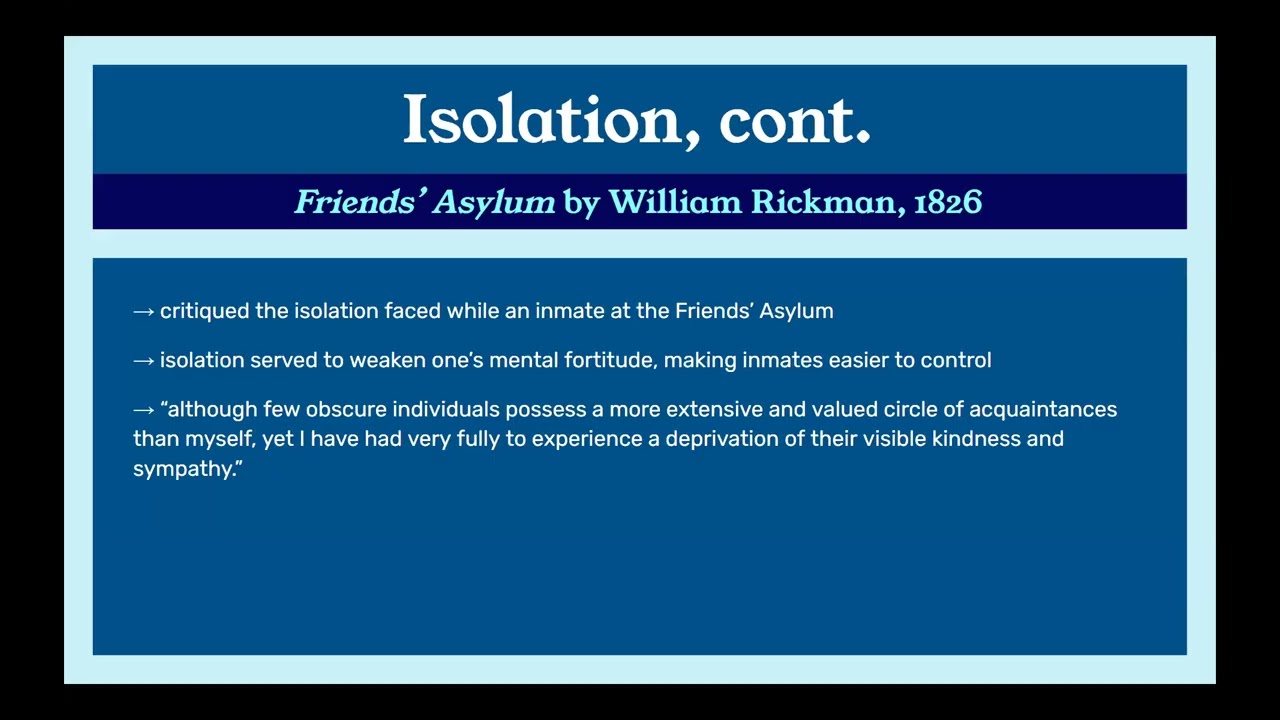 Isolation, cont.

Friends' Asylum by William Rickman, 1826

→ critiqued the isolation faced while an inmate at the Friends' Asylum

→ isolation served to weaken one's mental fortitude, making inmates easier to control

→ "although few obscure individuals possess a more extensive and valued circle of acquaintances than myself, yet I have had very fully to experience a deprivation of their visible kindness and sympathy."